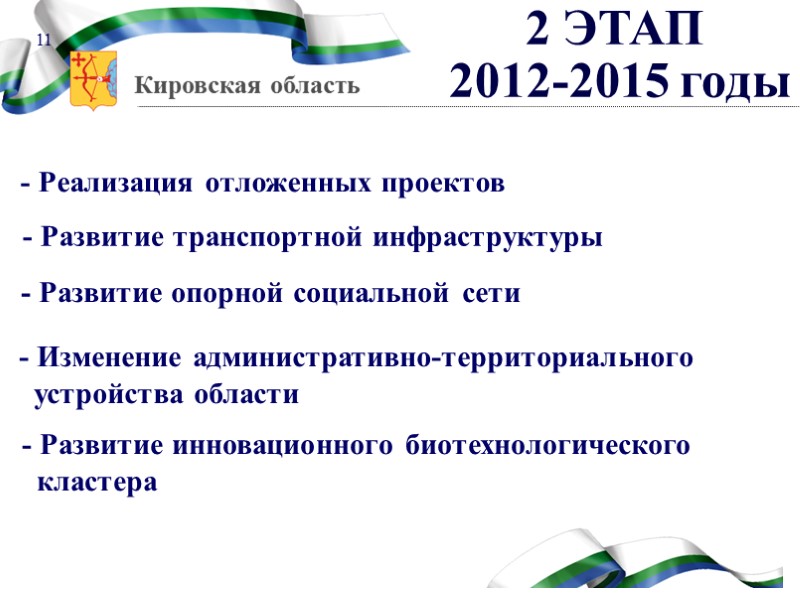 11

Кировская область

2 ЭТАП
2012-2015 годы

- Реализация отложенных проектов

- Развитие транспортной инфраструктуры

- Развитие опорной социальной сети

- Изменение административно-территориального устройства области

- Развитие инновационного биотехнологического кластера